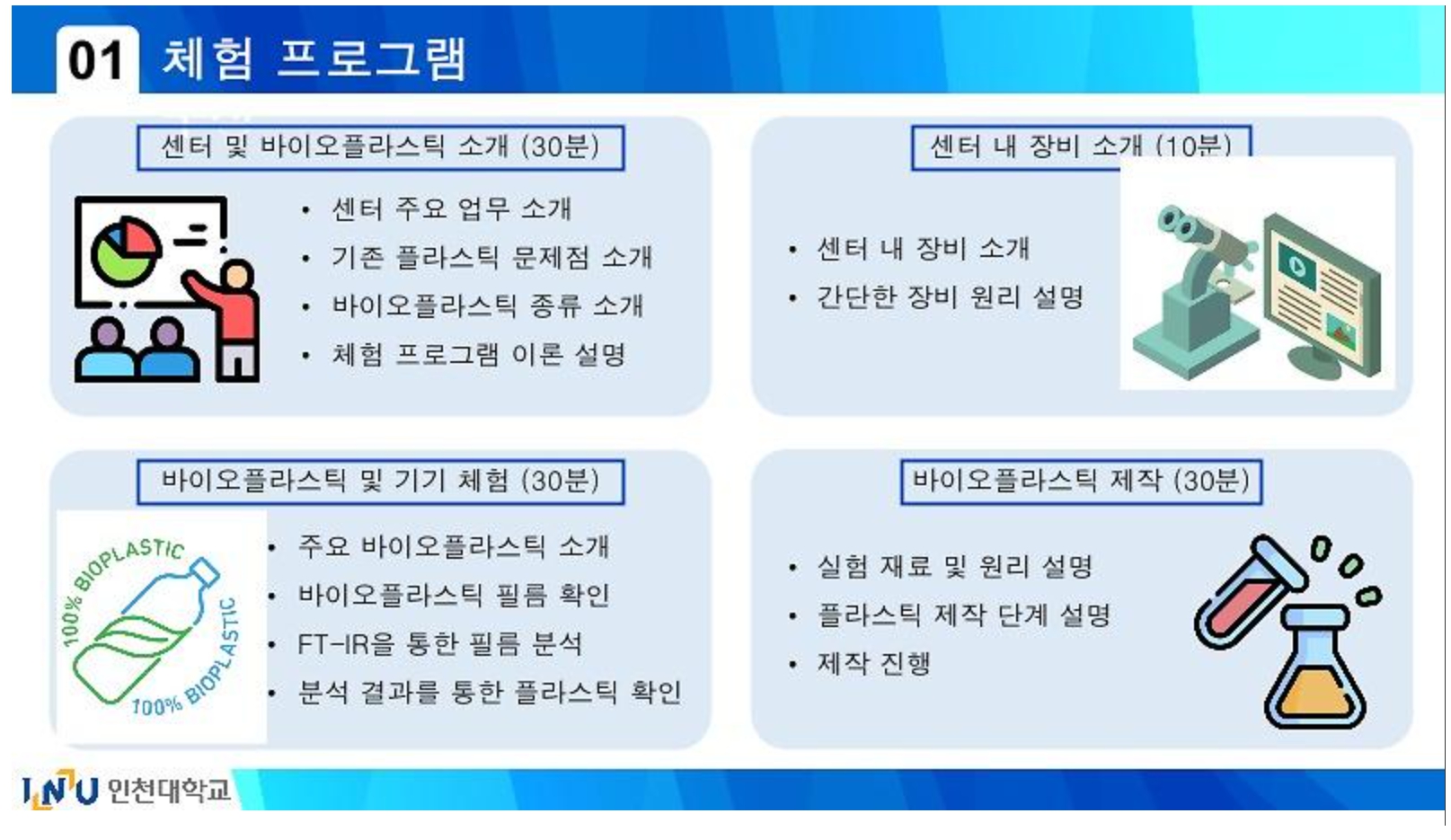 01 체험 프로그램

센터 및 바이오플라스틱 소개 (30분)

• 센터 주요 업무 소개
• 기존 플라스틱 문제점 소개
• 바이오플라스틱 종류 소개
• 체험 프로그램 이론 설명

센터 내 장비 소개 (10분)

• 센터 내 장비 소개
• 간단한 장비 원리 설명

바이오플라스틱 및 기기 체험 (30분)

100% BIOPLASTIC
100% BIOPLASTIC

• 주요 바이오플라스틱 소개
• 바이오플라스틱 필름 확인
• FT-IR을 통한 필름 분석
• 분석 결과를 통한 플라스틱 확인

바이오플라스틱 제작 (30분)

• 실험 재료 및 원리 설명
• 플라스틱 제작 단계 설명
• 제작 진행

INU 인천대학교